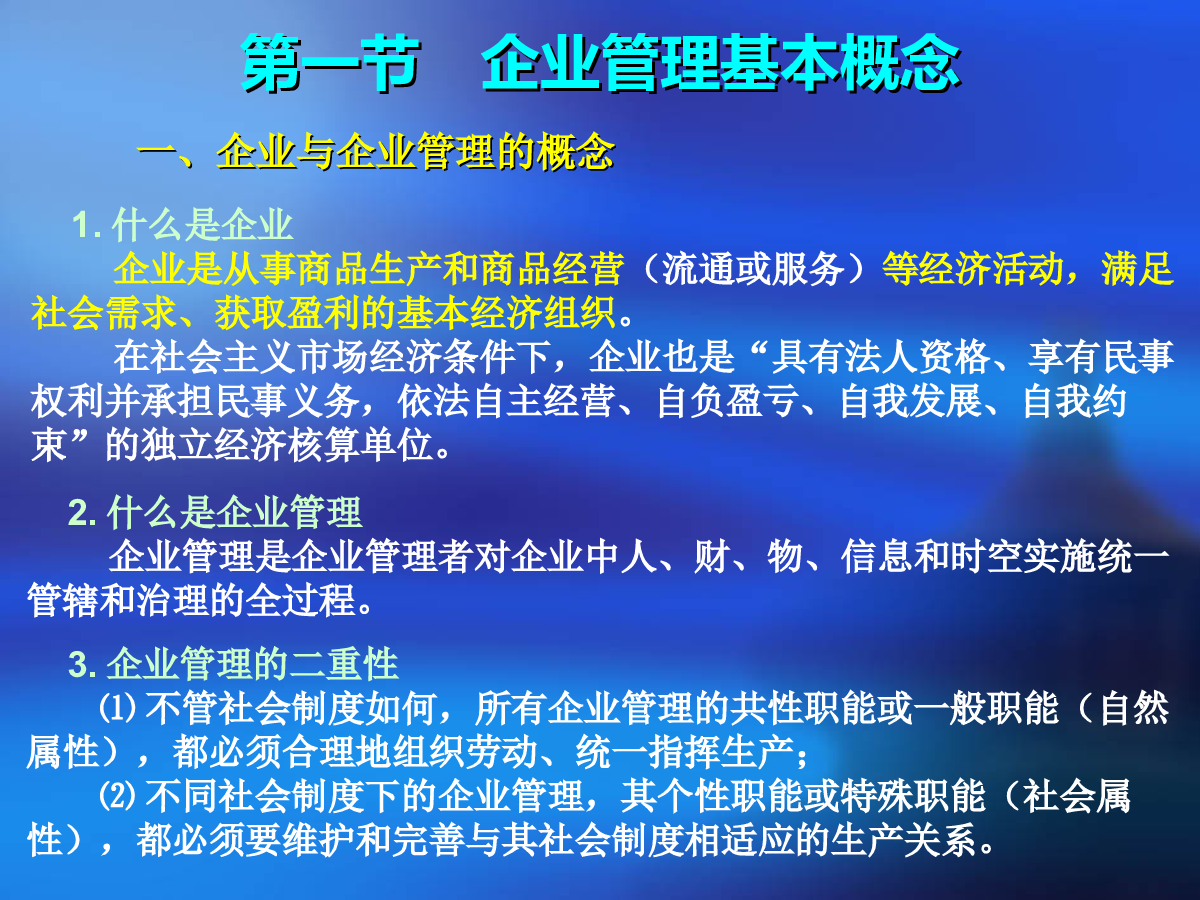 第一节　企业管理基本概念

一、企业与企业管理的概念

1. 什么是企业

企业是从事商品生产和商品经营（流通或服务）等经济活动，满足社会需求、获取盈利的基本经济组织。

在社会主义市场经济条件下，企业也是“具有法人资格、享有民事权利并承担民事义务，依法自主经营、自负盈亏、自我发展、自我约束”的独立经济核算单位。

2. 什么是企业管理

企业管理是企业管理者对企业中人、财、物、信息和时空实施统一管辖和治理的全过程。

3. 企业管理的二重性

⑴ 不管社会制度如何，所有企业管理的共性职能或一般职能（自然属性），都必须合理地组织劳动、统一指挥生产；

⑵ 不同社会制度下的企业管理，其个性职能或特殊职能（社会属性），都必须要维护和完善与其社会制度相适应的生产关系。